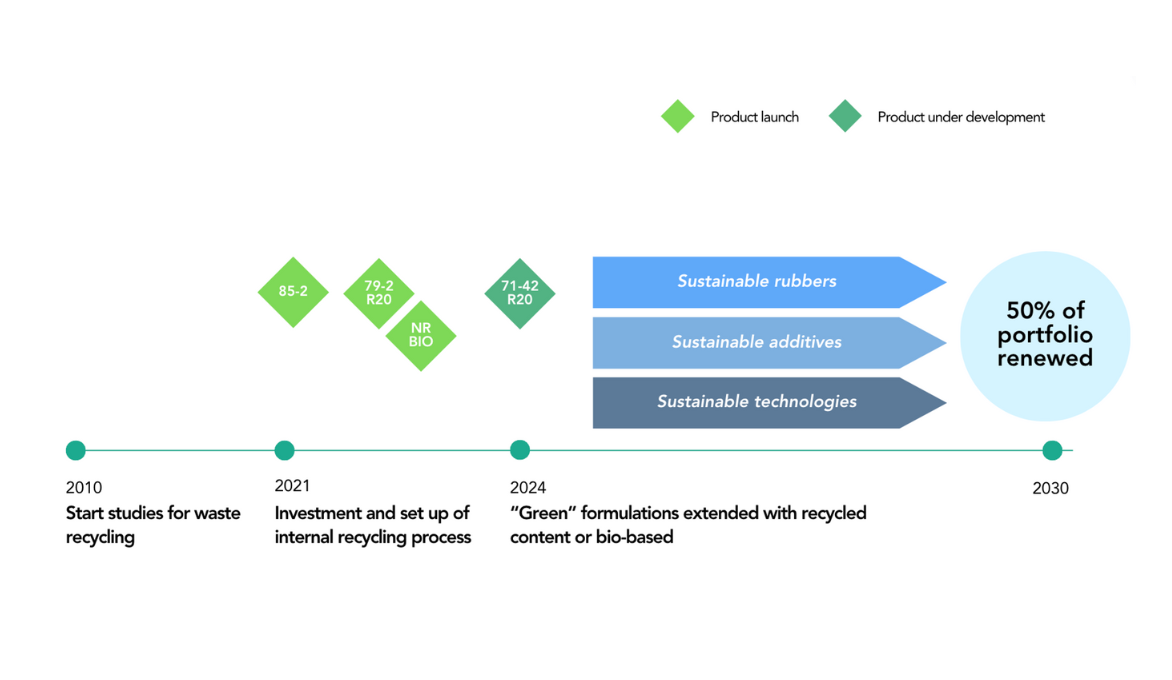 Product launch

Product under development

85-2

79-2 R20

NR BIO

71-42 R20

Sustainable rubbers

Sustainable additives

Sustainable technologies

50% of portfolio renewed

2010
Start studies for waste recycling

2021
Investment and set up of internal recycling process

2024
"Green" formulations extended with recycled content or bio-based

2030